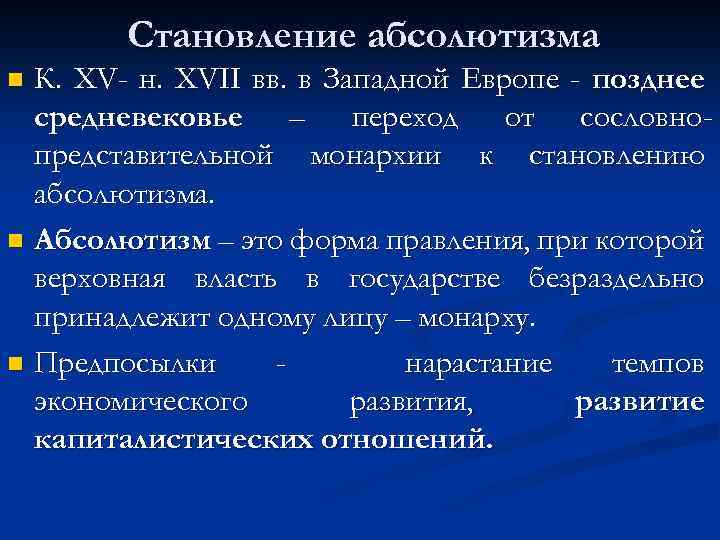 Становление абсолютизма

К. XV- н. XVII вв. в Западной Европе - позднее средневековье – переход от сословно-представительной монархии к становлению абсолютизма.

Абсолютизм – это форма правления, при которой верховная власть в государстве безраздельно принадлежит одному лицу – монарху.

Предпосылки - нарастание темпов экономического развития, развитие капиталистических отношений.